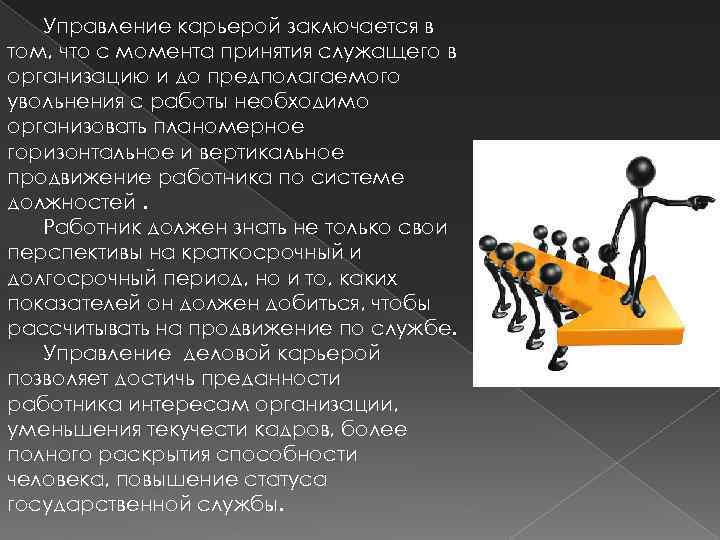 Управление карьерой заключается в том, что с момента принятия служащего в организацию и до предполагаемого увольнения с работы необходимо организовать планомерное горизонтальное и вертикальное продвижение работника по системе должностей .

Работник должен знать не только свои перспективы на краткосрочный и долгосрочный период, но и то, каких показателей он должен добиться, чтобы рассчитывать на продвижение по службе.

Управление деловой карьерой позволяет достичь преданности работника интересам организации, уменьшения текучести кадров, более полного раскрытия способности человека, повышение статуса государственной службы.